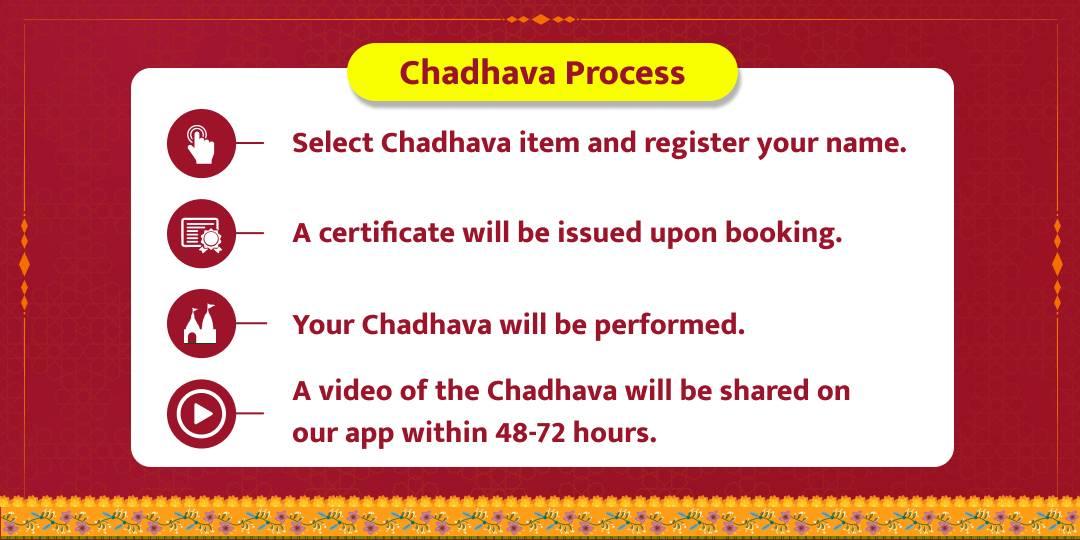 Chadhava Process

Select Chadhava item and register your name.

A certificate will be issued upon booking.

Your Chadhava will be performed.

A video of the Chadhava will be shared on our app within 48-72 hours.